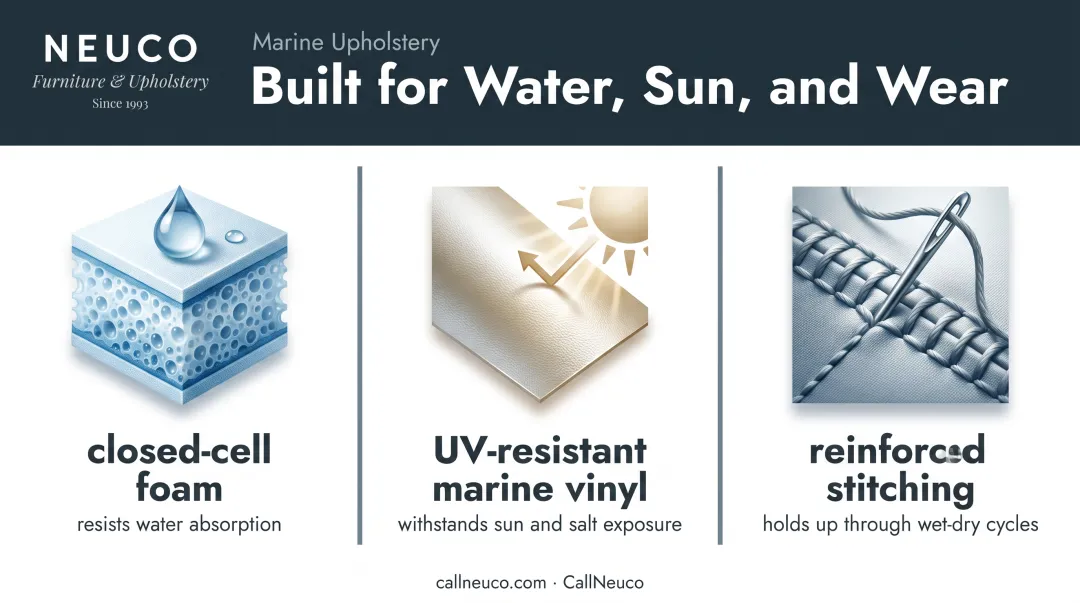 NEUCO
Furniture & Upholstery
Since 1993

Marine Upholstery
Built for Water, Sun, and Wear

closed-cell foam
resists water absorption

UV-resistant marine vinyl
withstands sun and salt exposure

reinforced stitching
holds up through wet-dry cycles

callneuco.com · CallNeuco